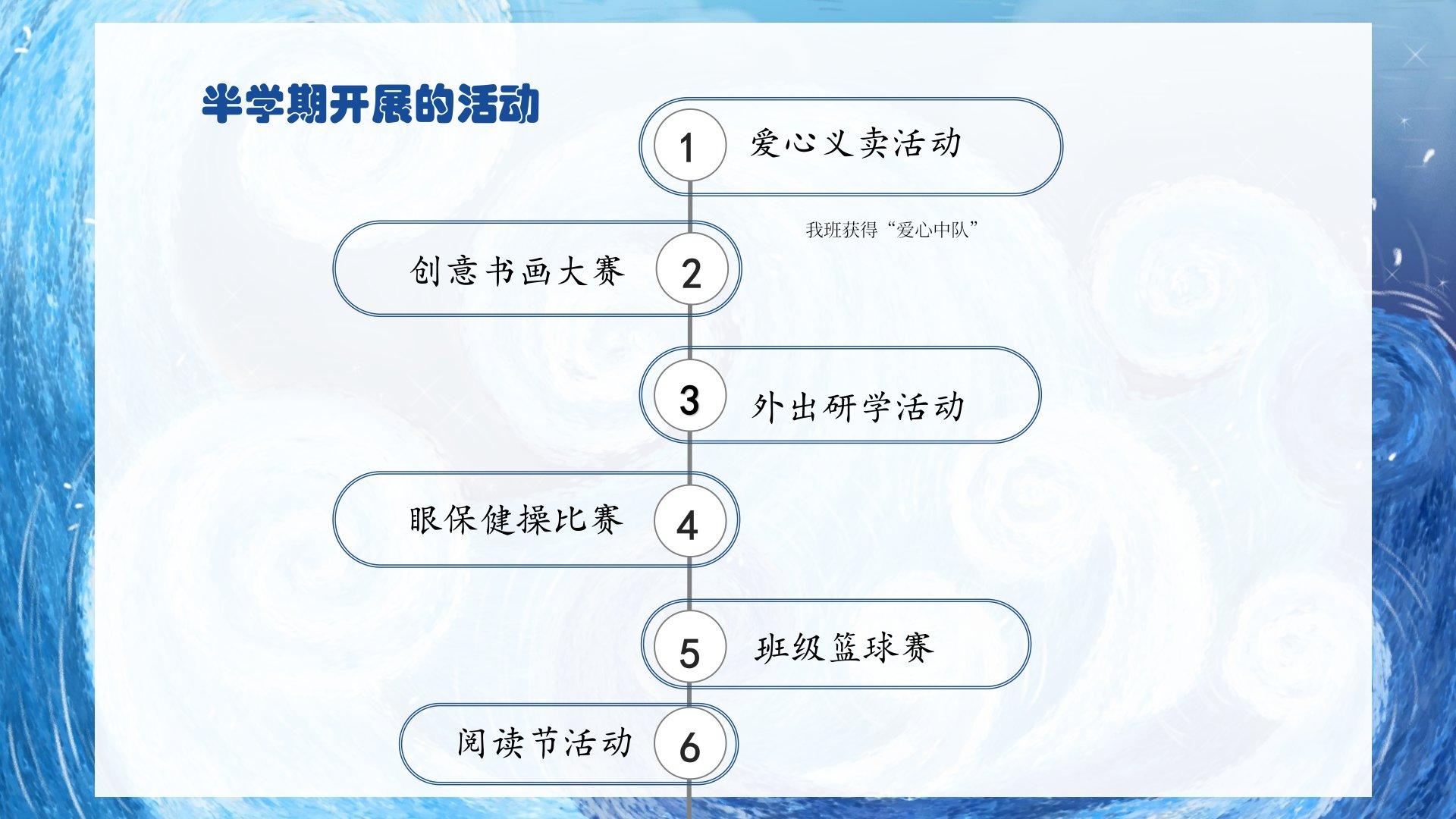 半学期开展的活动

1 爱心义卖活动

我班获得“爱心中队”

创意书画大赛 2

3 外出研学活动

眼保健操比赛 4

5 班级篮球赛

阅读节活动 6